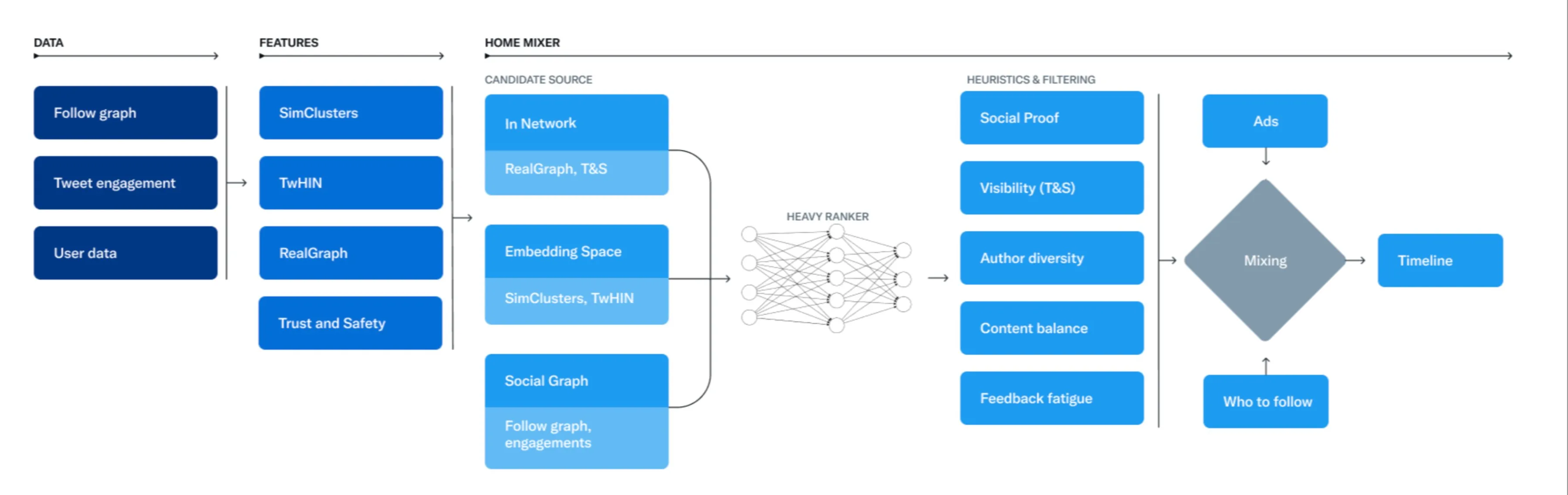 DATA

Follow graph

Tweet engagement

User data

FEATURES

SimClusters

TwHIN

RealGraph

Trust and Safety

HOME MIXER

CANDIDATE SOURCE

In Network

RealGraph, T&S

Embedding Space

SimClusters, TwHIN

Social Graph

Follow graph, engagements

HEAVY RANKER

HEURISTICS & FILTERING

Social Proof

Visibility (T&S)

Author diversity

Content balance

Feedback fatigue

Ads

Mixing

Who to follow

Timeline